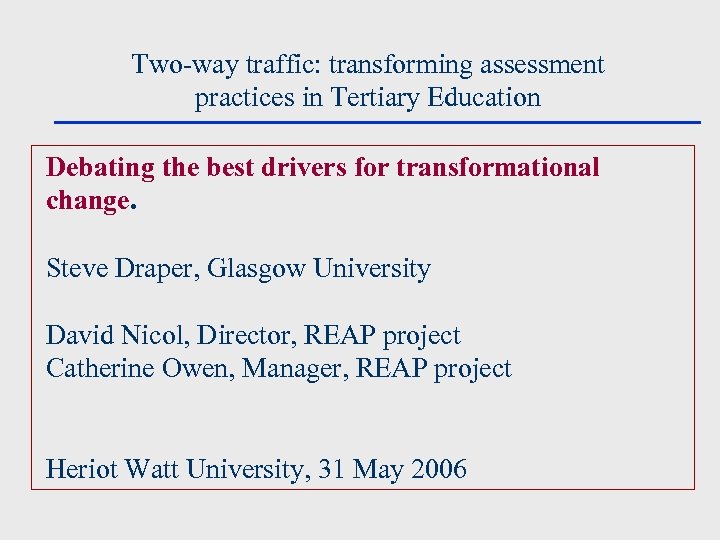 Two-way traffic: transforming assessment practices in Tertiary Education

Debating the best drivers for transformational change.

Steve Draper, Glasgow University

David Nicol, Director, REAP project
Catherine Owen, Manager, REAP project

Heriot Watt University, 31 May 2006